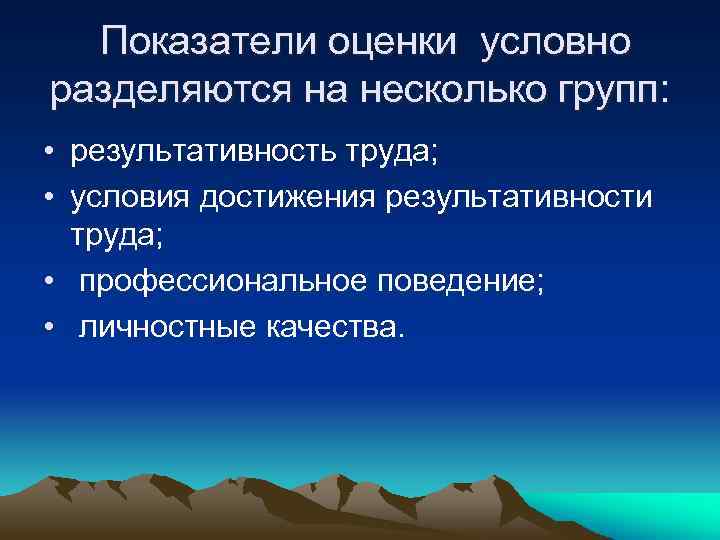 Показатели оценки условно разделяются на несколько групп:

• результативность труда;
• условия достижения результативности труда;
• профессиональное поведение;
• личностные качества.